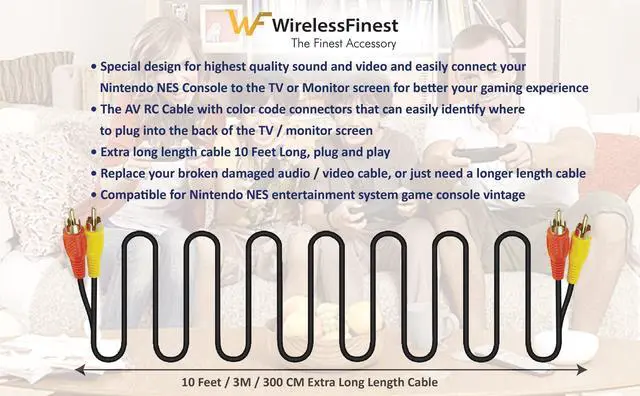 WF WirelessFinest
The Finest Accessory

• Special design for highest quality sound and video and easily connect your Nintendo NES Console to the TV or Monitor screen for better your gaming experience
• The AV RC Cable with color code connectors that can easily identify where to plug into the back of the TV / monitor screen
• Extra long length cable 10 Feet Long, plug and play
• Replace your broken damaged audio / video cable, or just need a longer length cable
• Compatible for Nintendo NES entertainment system game console vintage

10 Feet / 3M / 300 CM Extra Long Length Cable